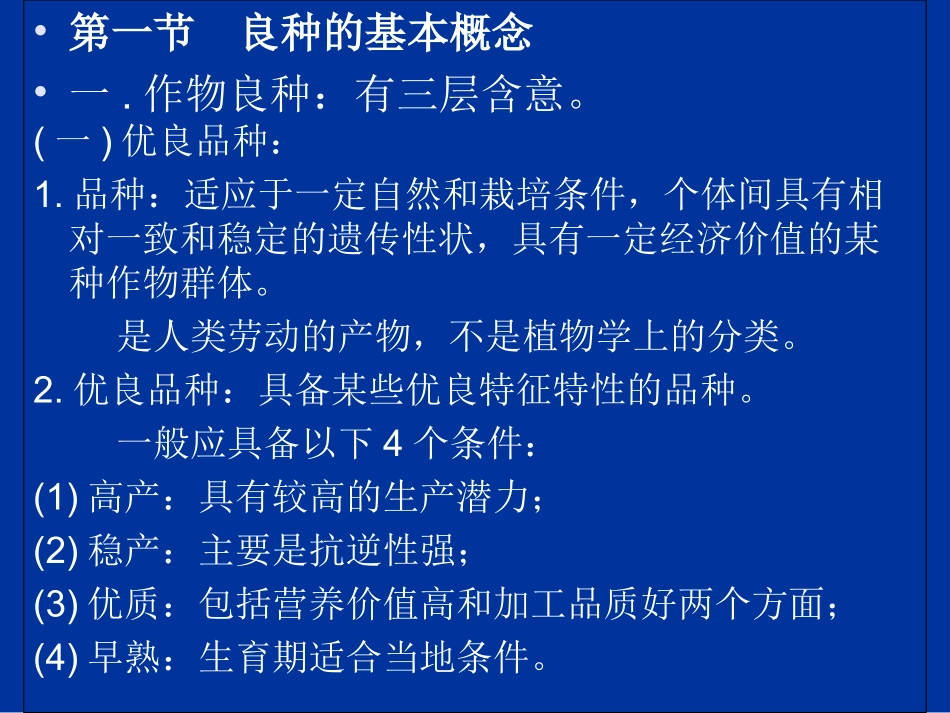 • 第一节 良种的基本概念

• 一.作物良种：有三层含意。

(一)优良品种：

1.品种：适应于一定自然和栽培条件，个体间具有相对一致和稳定的遗传性状，具有一定经济价值的某种作物群体。

是人类劳动的产物，不是植物学上的分类。

2.优良品种：具备某些优良特征特性的品种。

一般应具备以下4个条件：

(1)高产：具有较高的生产潜力；

(2)稳产：主要是抗逆性强；

(3)优质：包括营养价值高和加工品质好两个方面；

(4)早熟：生育期适合当地条件。